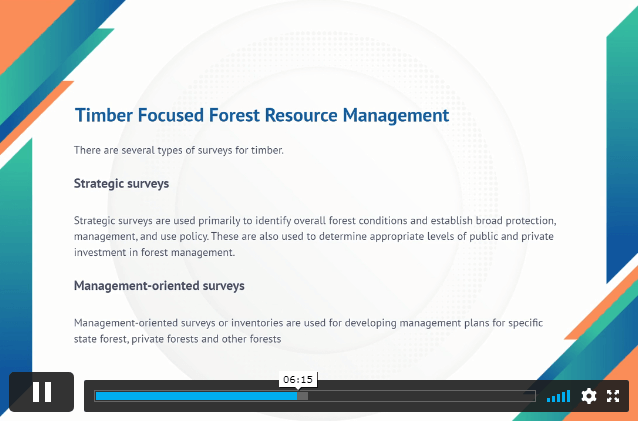 Timber Focused Forest Resource Management

There are several types of surveys for timber.

Strategic surveys

Strategic surveys are used primarily to identify overall forest conditions and establish broad protection, management, and use policy. These are also used to determine appropriate levels of public and private investment in forest management.

Management-oriented surveys

Management-oriented surveys or inventories are used for developing management plans for specific state forest, private forests and other forests

06:15